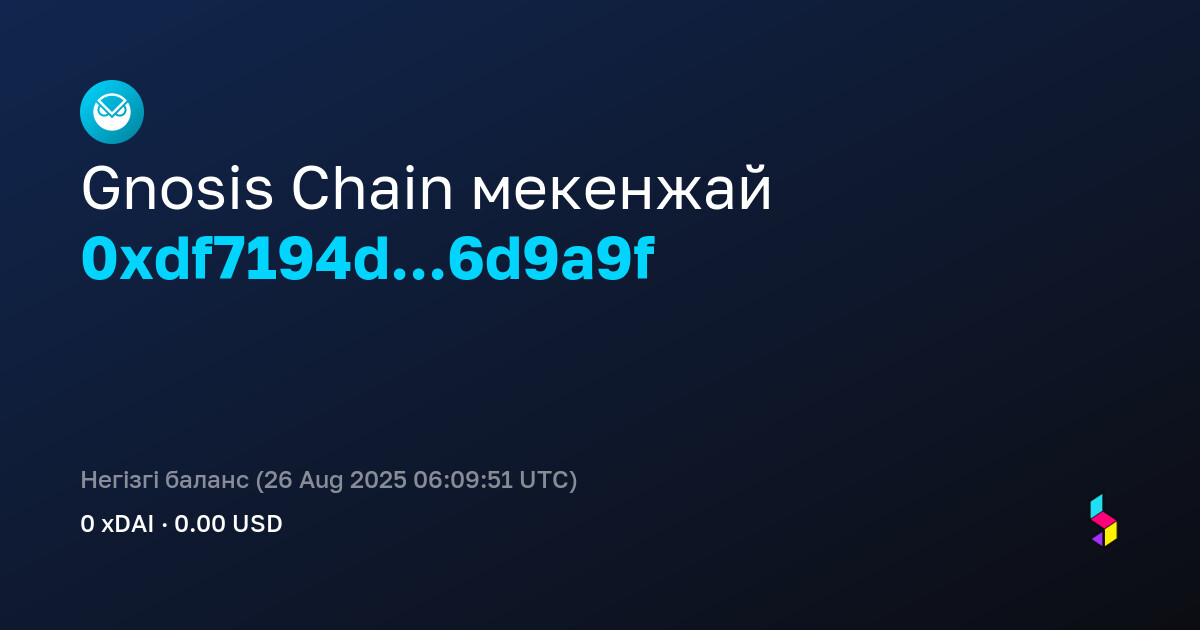 Gnosis Chain мекенжай
0xdf7194d...6d9a9f

Негізгі баланс (26 Aug 2025 06:09:51 UTC)
0 xDAI · 0.00 USD